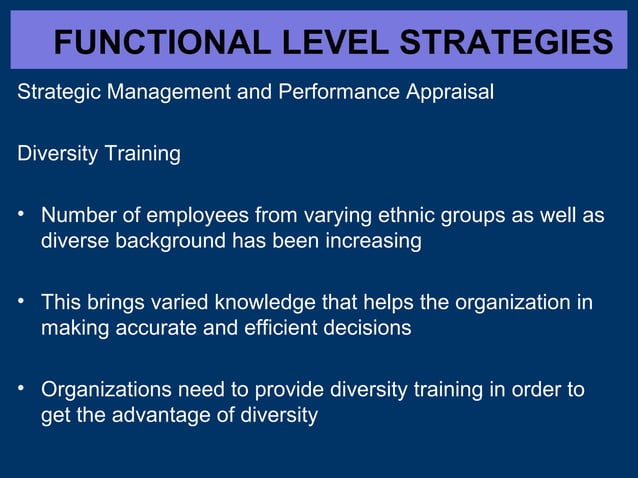 FUNCTIONAL LEVEL STRATEGIES

Strategic Management and Performance Appraisal

Diversity Training

• Number of employees from varying ethnic groups as well as diverse background has been increasing

• This brings varied knowledge that helps the organization in making accurate and efficient decisions

• Organizations need to provide diversity training in order to get the advantage of diversity